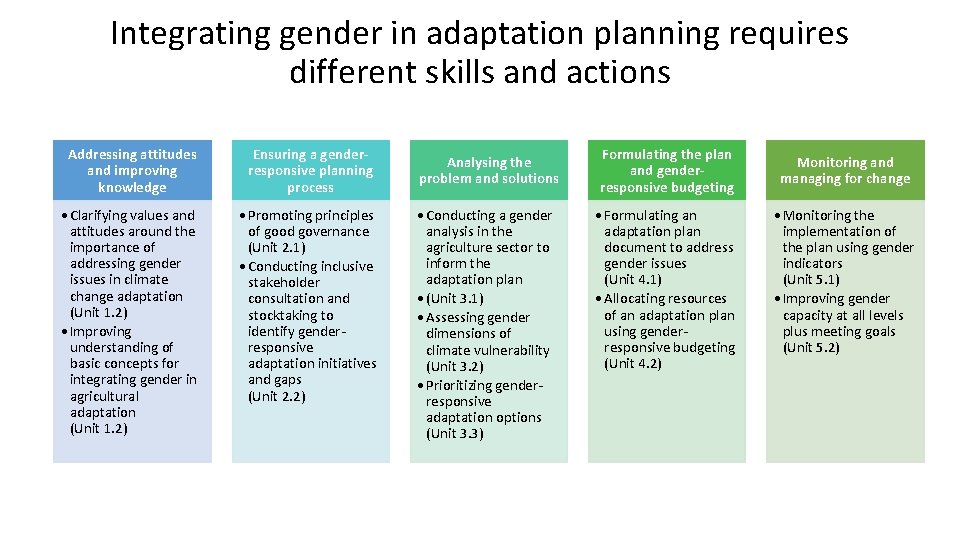 Integrating gender in adaptation planning requires different skills and actions

Addressing attitudes and improving knowledge

• Clarifying values and attitudes around the importance of addressing gender issues in climate change adaptation (Unit 1.2)
• Improving understanding of basic concepts for integrating gender in agricultural adaptation (Unit 1.2)

Ensuring a gender-responsive planning process

• Promoting principles of good governance (Unit 2.1)
• Conducting inclusive stakeholder consultation and stocktaking to identify gender-responsive adaptation initiatives and gaps (Unit 2.2)

Analysing the problem and solutions

• Conducting a gender analysis in the agriculture sector to inform the adaptation plan
• (Unit 3.1)
• Assessing gender dimensions of climate vulnerability (Unit 3.2)
• Prioritizing gender-responsive adaptation options (Unit 3.3)

Formulating the plan and gender-responsive budgeting

• Formulating an adaptation plan document to address gender issues (Unit 4.1)
• Allocating resources of an adaptation plan using gender-responsive budgeting (Unit 4.2)

Monitoring and managing for change

• Monitoring the implementation of the plan using gender indicators (Unit 5.1)
• Improving gender capacity at all levels plus meeting goals (Unit 5.2)